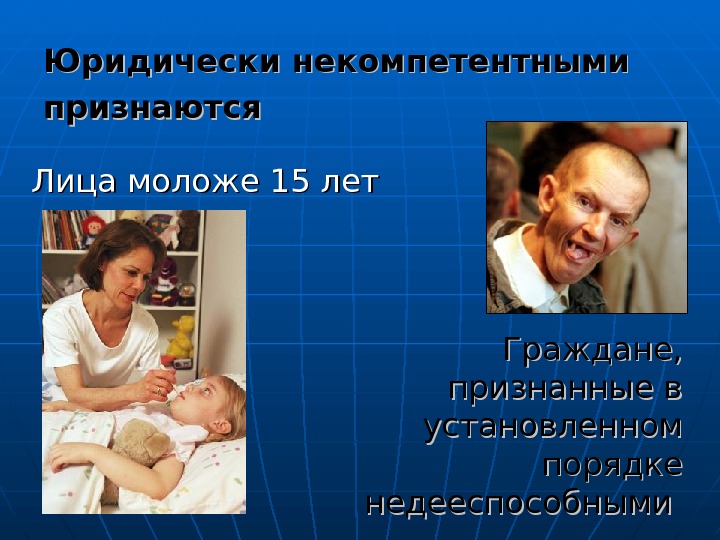 Юридически некомпетентными признаются

Лица моложе 15 лет

Граждане, признанные в установленном порядке недееспособными